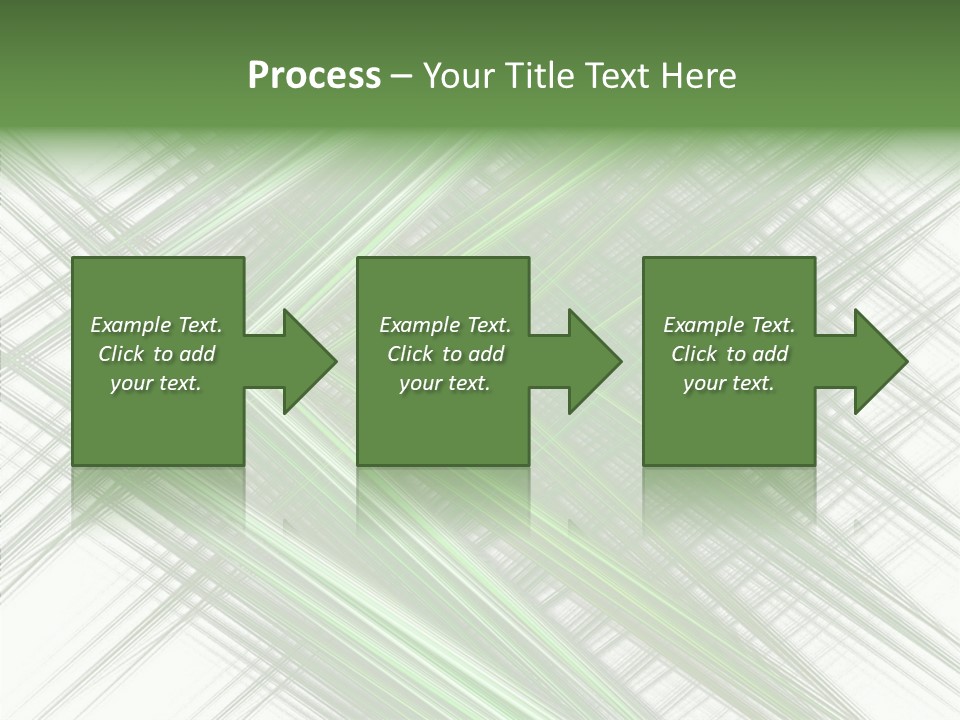 Process – Your Title Text Here

Example Text. Click to add your text.

Example Text. Click to add your text.

Example Text. Click to add your text.